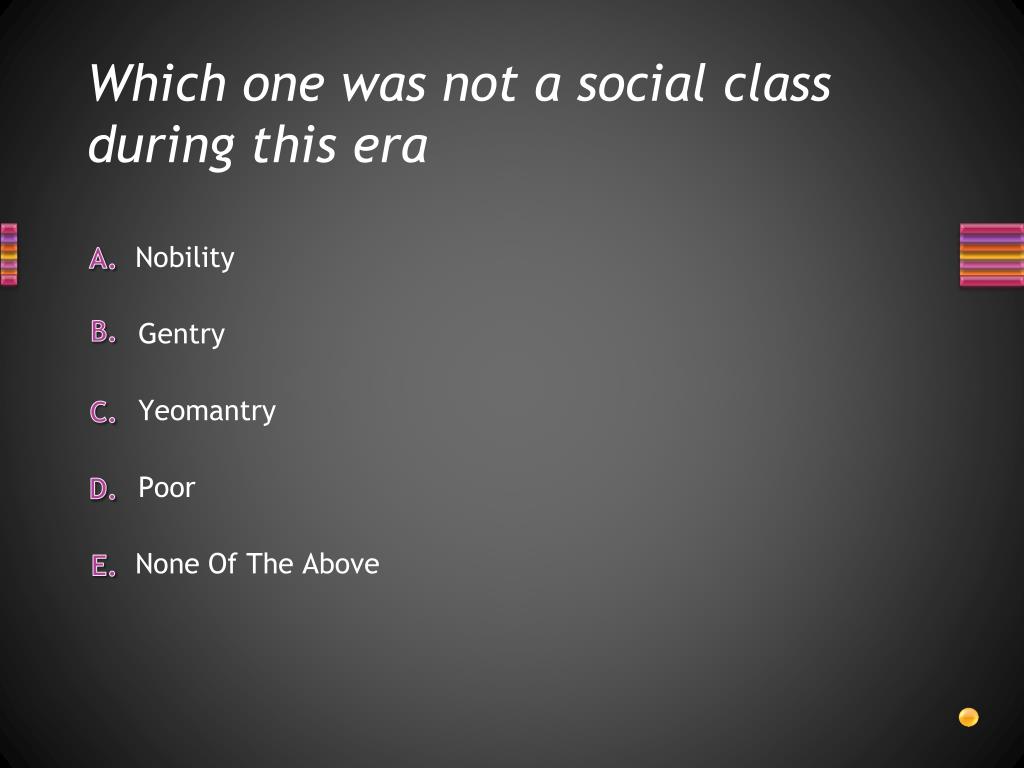 Which one was not a social class during this era

A. Nobility

B. Gentry

C. Yeomantry

D. Poor

E. None Of The Above